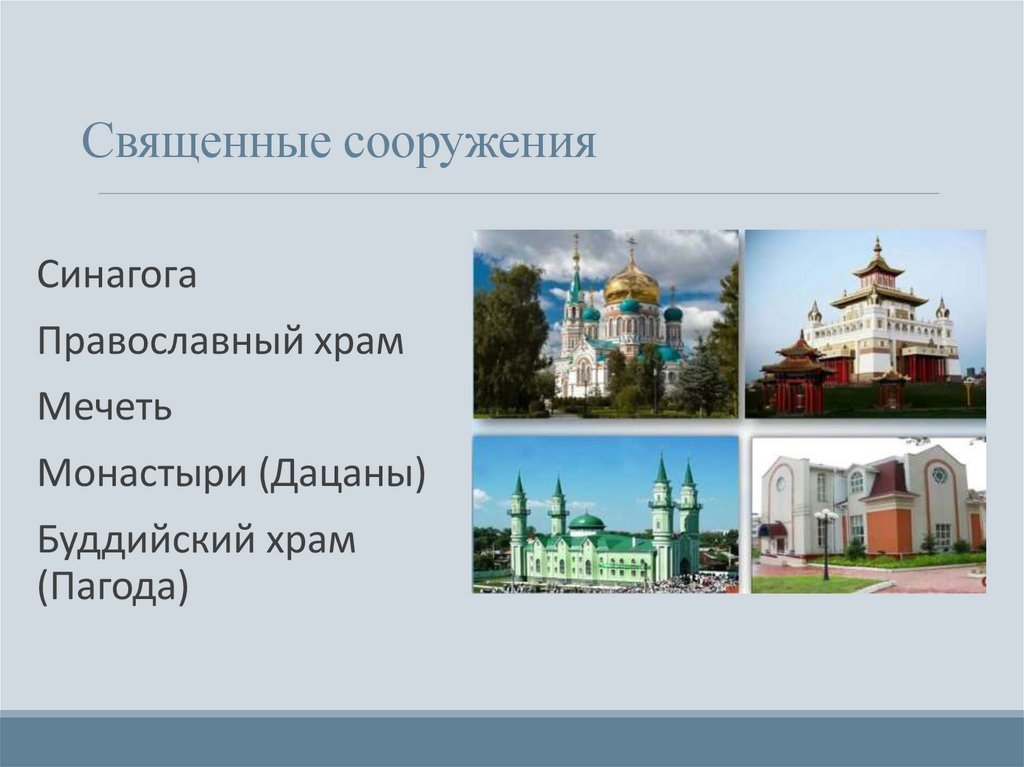 Священные сооружения

Синагога

Православный храм

Мечеть

Монастыри (Дацаны)

Буддийский храм (Пагода)